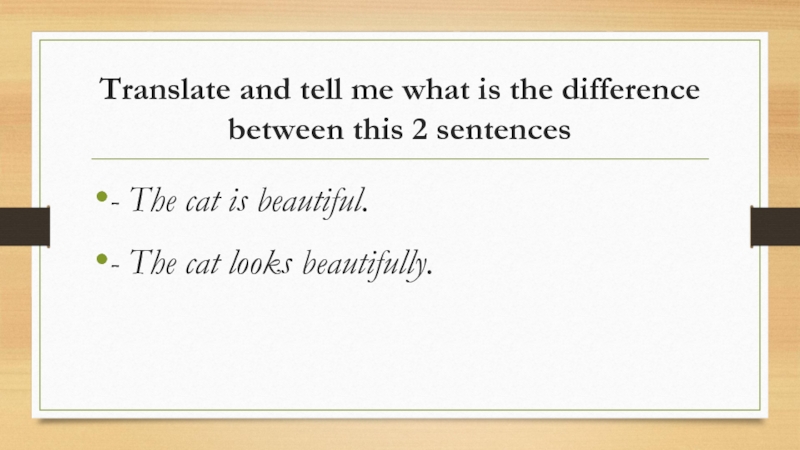 Translate and tell me what is the difference between this 2 sentences

- - The cat is beautiful.
- - The cat looks beautifully.